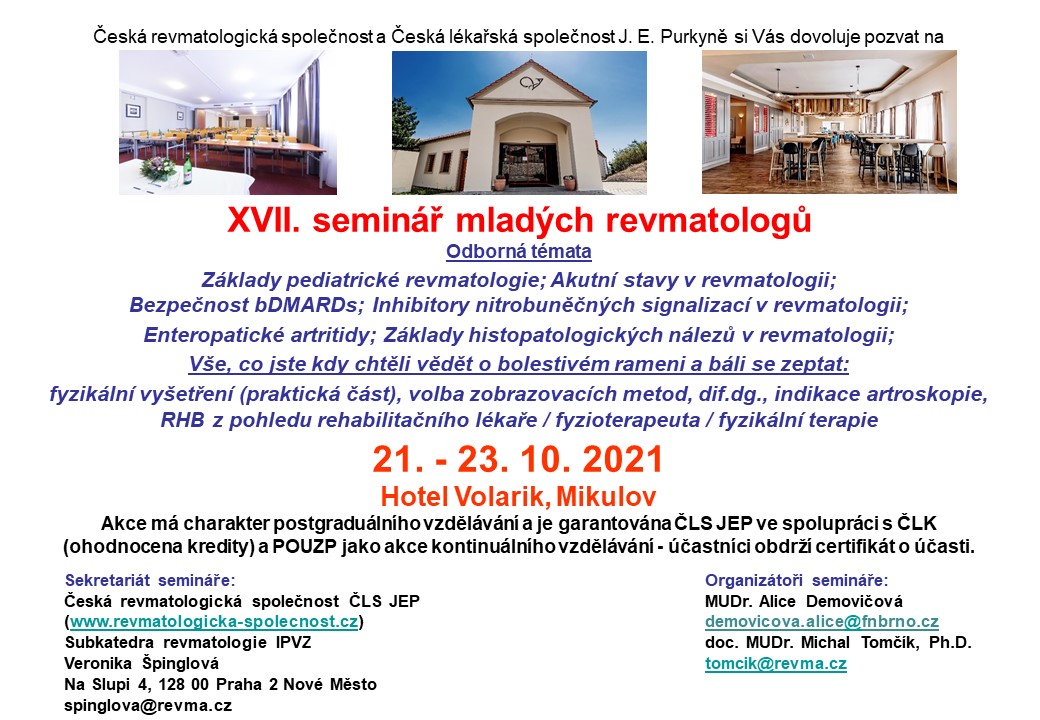 Česká revmatologická společnost a Česká lékařská společnost J. E. Purkyně si Vás dovoluje pozvat na

XVII. seminář mladých revmatologů

Odborná témata

Základy pediatrické revmatologie; Akutní stavy v revmatologii;
Bezpečnost bDMARDs; Inhibitory nitrobuněčných signalizací v revmatologii;
Enteropatické artritidy; Základy histopatologických nálezů v revmatologii;
Vše, co jste kdy chtěli vědět o bolestivém rameni a báli se zeptat:
fyzikální vyšetření (praktická část), volba zobrazovacích metod, dif.dg., indikace artroskopie,
RHB z pohledu rehabilitačního lékaře / fyzioterapeuta / fyzikální terapie

21. - 23. 10. 2021

Hotel Volarik, Mikulov

Akce má charakter postgraduálního vzdělávání a je garantována ČLS JEP ve spolupráci s ČLK (ohodnocena kredity) a POUZP jako akce kontinuálního vzdělávání - účastníci obdrží certifikát o účasti.

Sekretariát semináře:
Česká revmatologická společnost ČLS JEP
(www.revmatologicka-spolecnost.cz)
Subkatedra revmatologie IPVZ
Veronika Špinglová
Na Slupi 4, 128 00 Praha 2 Nové Město
spinglova@revma.cz

Organizátoři semináře:
MUDr. Alice Demovičová
demovicova.alice@fnbrno.cz
doc. MUDr. Michal Tomčík, Ph.D.
tomcik@revma.cz